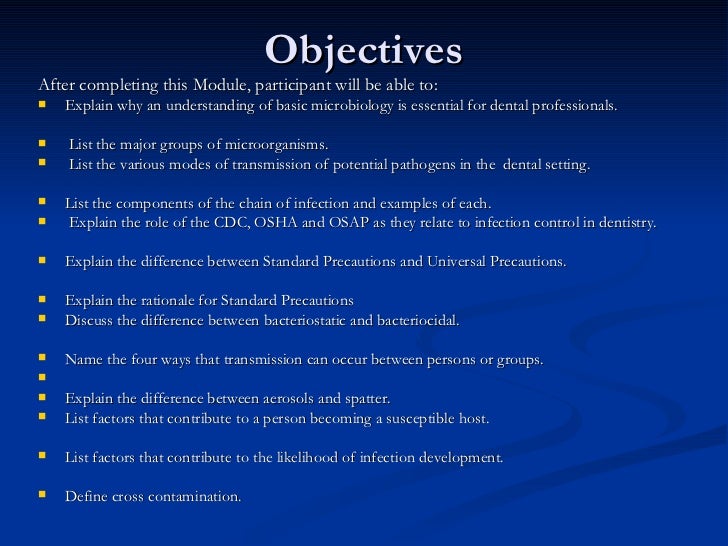 Objectives

After completing this Module, participant will be able to:

- Explain why an understanding of basic microbiology is essential for dental professionals.

- List the major groups of microorganisms.
- List the various modes of transmission of potential pathogens in the dental setting.

- List the components of the chain of infection and examples of each.
- Explain the role of the CDC, OSHA and OSAP as they relate to infection control in dentistry.

- Explain the difference between Standard Precautions and Universal Precautions.

- Explain the rationale for Standard Precautions
- Discuss the difference between bacteriostatic and bacteriocidal.

- Name the four ways that transmission can occur between persons or groups.
- 
- Explain the difference between aerosols and spatter.
- List factors that contribute to a person becoming a susceptible host.

- List factors that contribute to the likelihood of infection development.

- Define cross contamination.